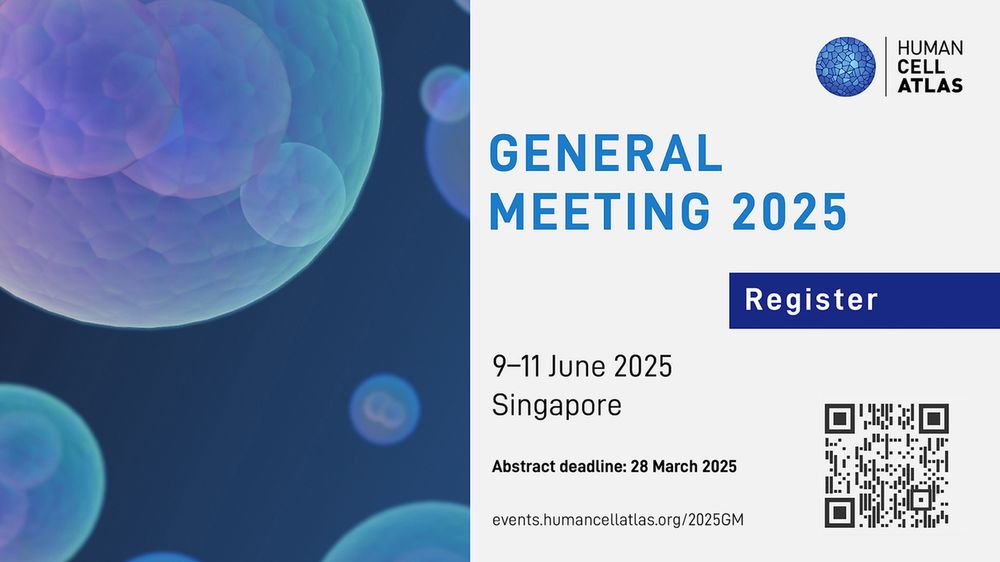 HUMAN CELL ATLAS

GENERAL MEETING 2025

Register

9–11 June 2025
Singapore

Abstract deadline: 28 March 2025

events.humancellatlas.org/2025GM